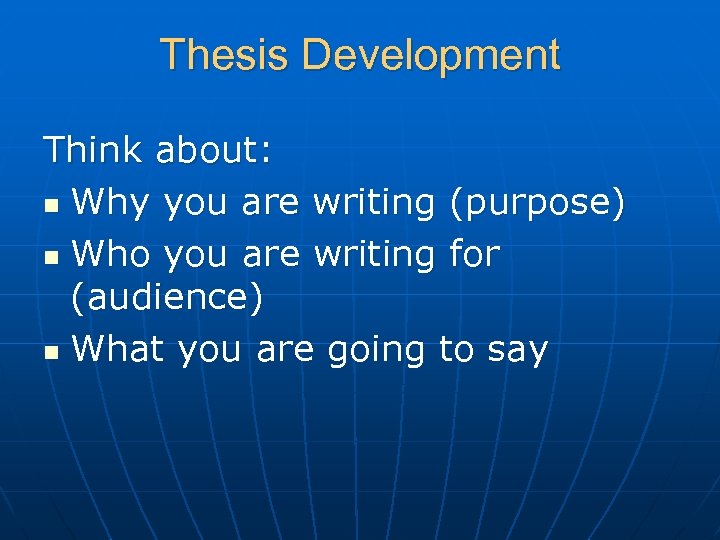 Thesis Development

Think about:
- Why you are writing (purpose)
- Who you are writing for (audience)
- What you are going to say